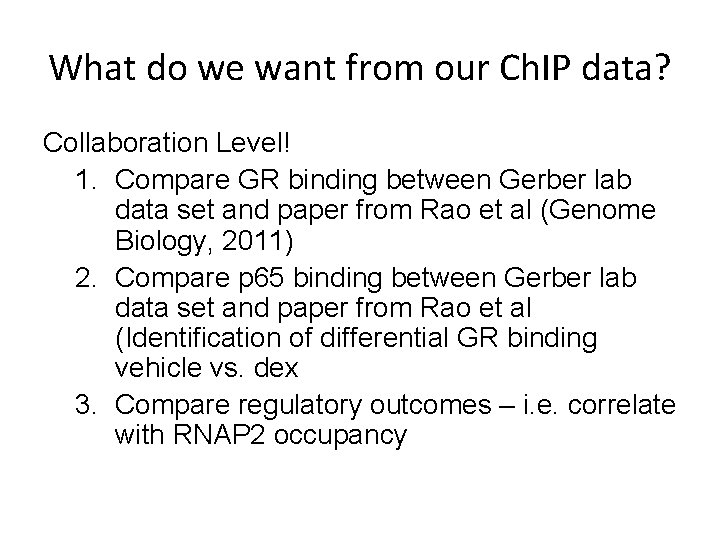 What do we want from our ChIP data?

Collaboration Level!

1. Compare GR binding between Gerber lab data set and paper from Rao et al (Genome Biology, 2011)
2. Compare p65 binding between Gerber lab data set and paper from Rao et al (Identification of differential GR binding vehicle vs. dex
3. Compare regulatory outcomes – i.e. correlate with RNAP2 occupancy